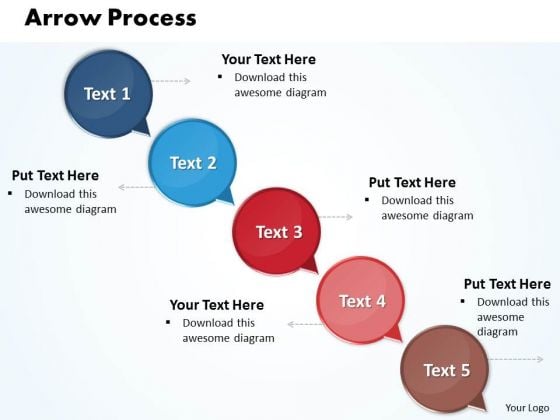 Arrow Process

Text 1

Your Text Here
▪ Download this awesome diagram

Text 2

Put Text Here
▪ Download this awesome diagram

Text 3

Put Text Here
▪ Download this awesome diagram

Text 4

Your Text Here
▪ Download this awesome diagram

Text 5

Put Text Here
▪ Download this awesome diagram

Your Logo